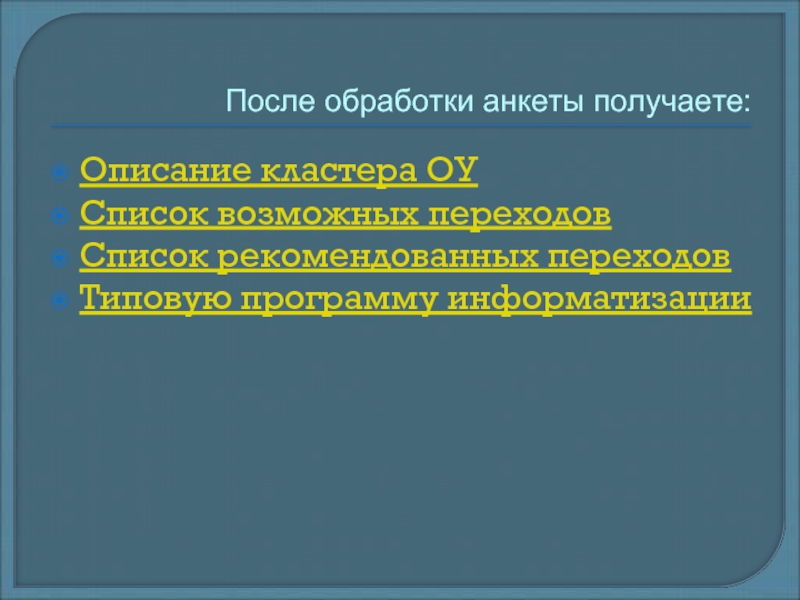 После обработки анкеты получаете:

Описание кластера ОУ
Список возможных переходов
Список рекомендованных переходов
Типовую программу информатизации